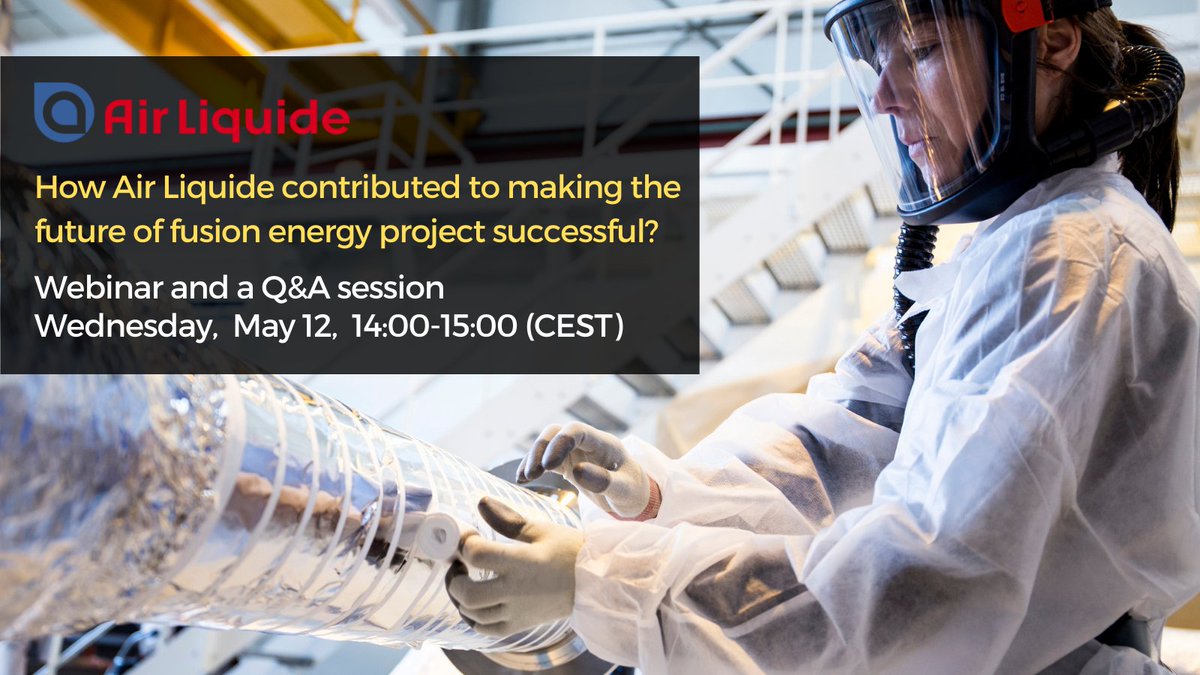 Air Liquide

How Air Liquide contributed to making the future of fusion energy project successful?

Webinar and a Q&A session
Wednesday, May 12, 14:00-15:00 (CEST)